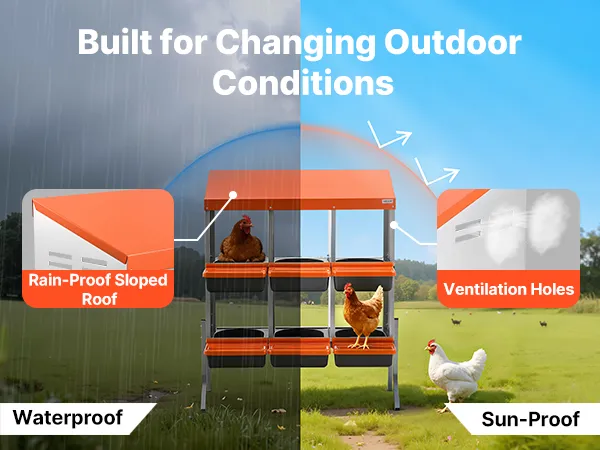 Built for Changing Outdoor Conditions

Rain-Proof Sloped Roof

Ventilation Holes

Waterproof

Sun-Proof